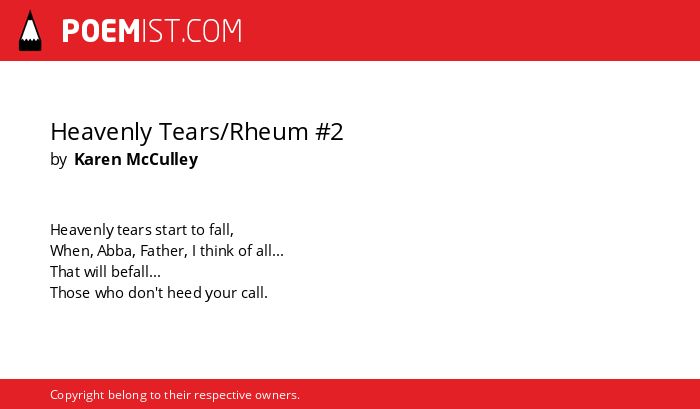 POEMIST.COM

Heavenly Tears/Rheum #2
by Karen McCulley

Heavenly tears start to fall,
When, Abba, Father, I think of all...
That will befall...
Those who don't heed your call.

Copyright belong to their respective owners.